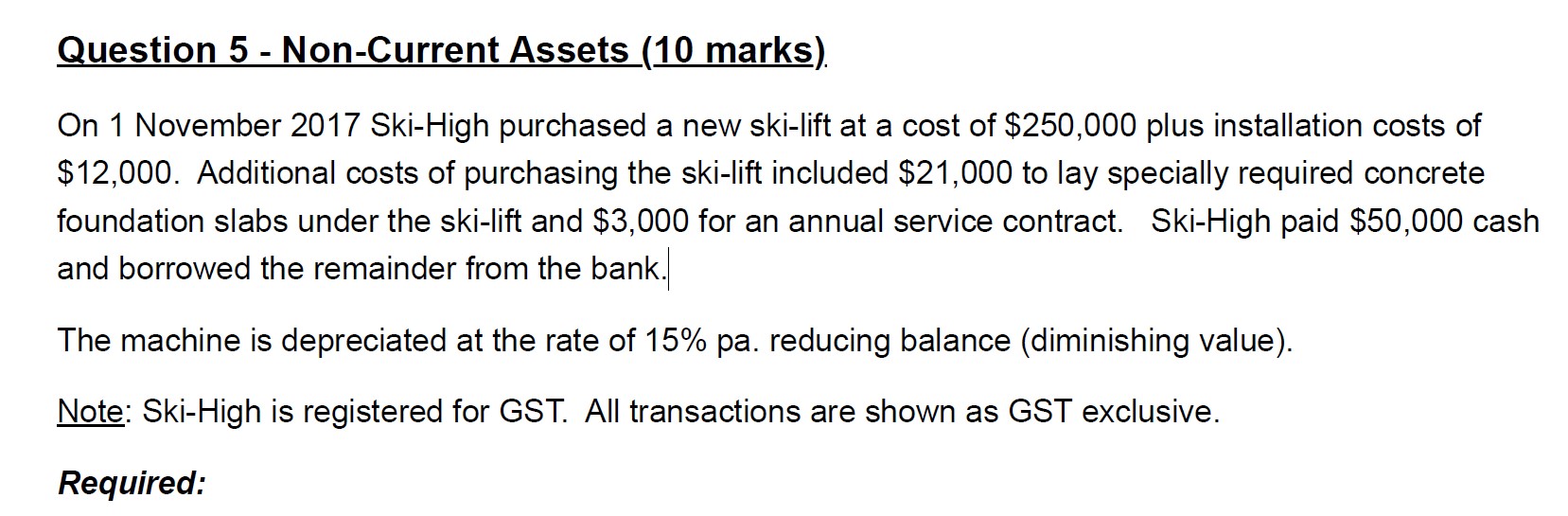 Question 5 - Non-Current Assets (10 marks)

On 1 November 2017 Ski-High purchased a new ski-lift at a cost of \$250,000 plus installation costs of \$12,000. Additional costs of purchasing the ski-lift included \$21,000 to lay specially required concrete foundation slabs under the ski-lift and \$3,000 for an annual service contract. Ski-High paid \$50,000 cash and borrowed the remainder from the bank.

The machine is depreciated at the rate of 15% pa. reducing balance (diminishing value).

Note: Ski-High is registered for GST. All transactions are shown as GST exclusive.

Required: